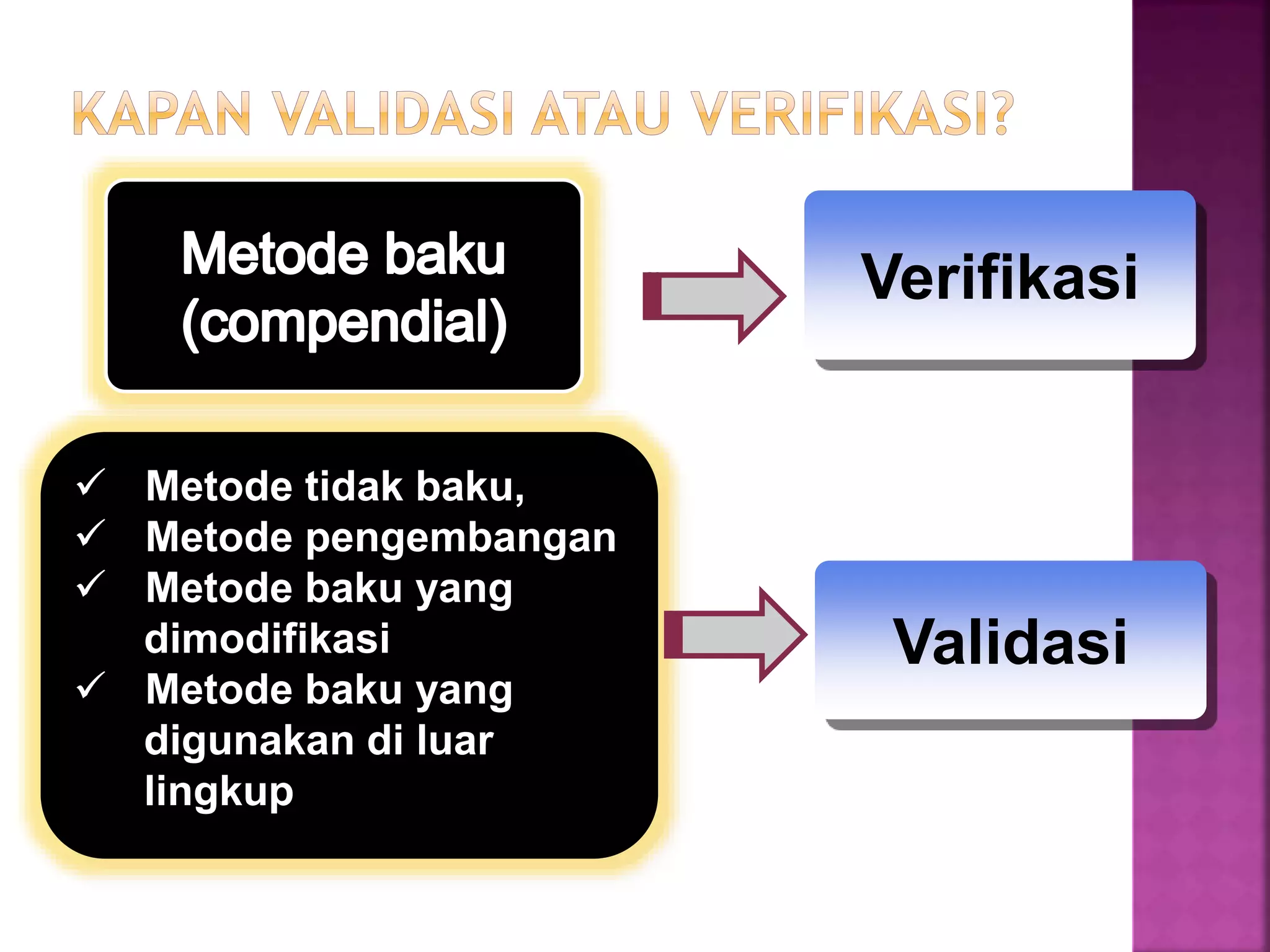 KAPAN VALIDASI ATAU VERIFIKASI?

Metode baku (compendial)

Verifikasi

✓ Metode tidak baku,
✓ Metode pengembangan
✓ Metode baku yang dimodifikasi
✓ Metode baku yang digunakan di luar lingkup

Validasi